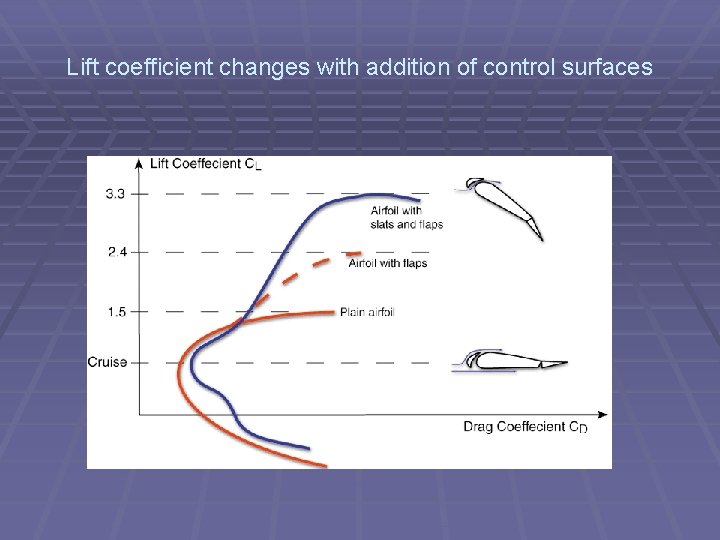 Lift coefficient changes with addition of control surfaces

Lift Coeffecient $C_L$

3.3

2.4

1.5

Cruise

Airfoil with slats and flaps

Airfoil with flaps

Plain airfoil

Drag Coeffecient $C_D$